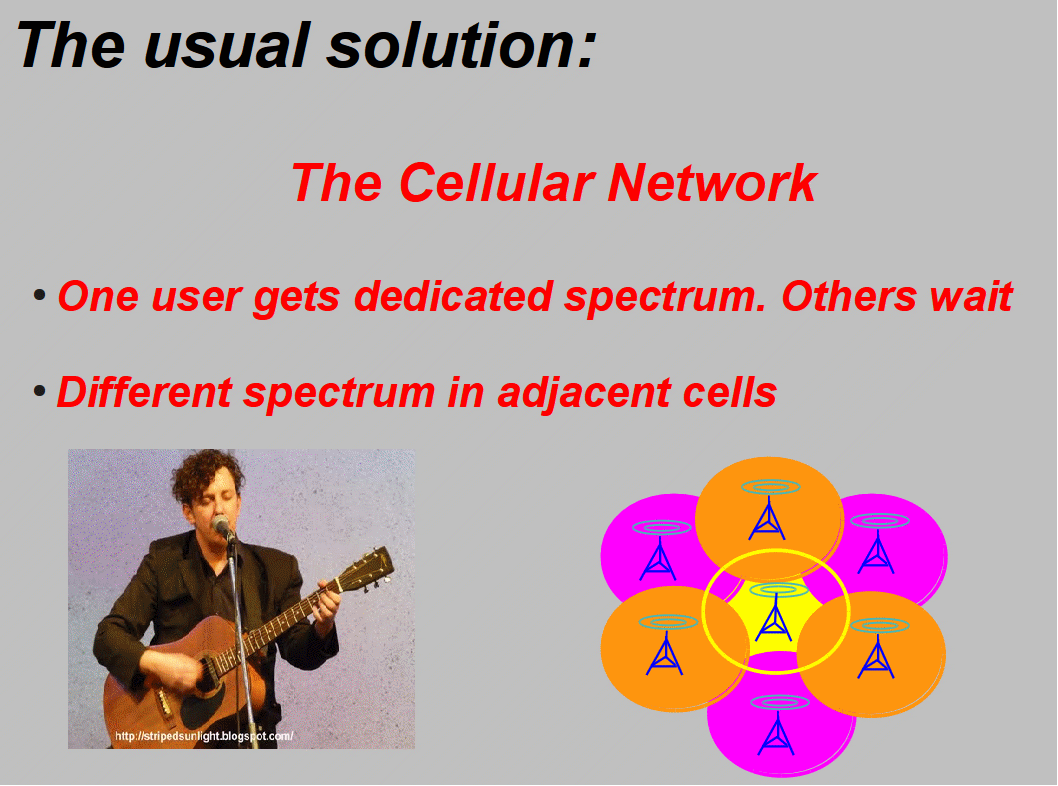 The usual solution:

The Cellular Network

• One user gets dedicated spectrum. Others wait

• Different spectrum in adjacent cells

http://stripedsunlight.blogspot.com/